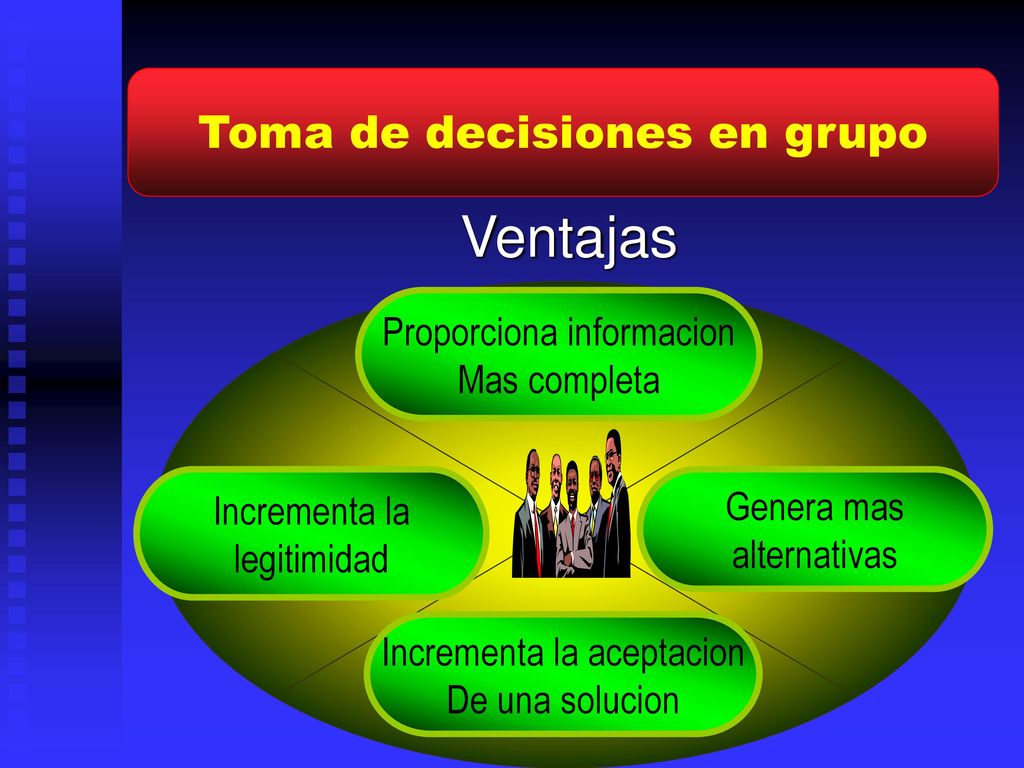 Toma de decisiones en grupo

Ventajas

Proporciona informacion
Mas completa

Incrementa la
legitimidad

Genera mas
alternativas

Incrementa la aceptacion
De una solucion